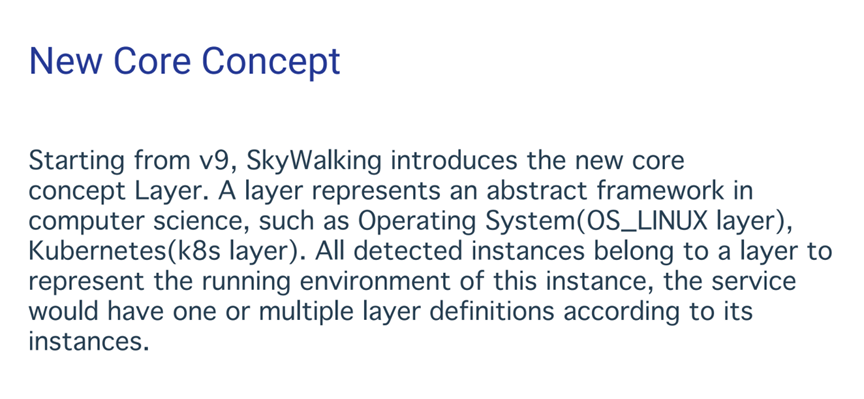 New Core Concept

Starting from v9, SkyWalking introduces the new core concept Layer. A layer represents an abstract framework in computer science, such as Operating System(OS_LINUX layer), Kubernetes(k8s layer). All detected instances belong to a layer to represent the running environment of this instance, the service would have one or multiple layer definitions according to its instances.